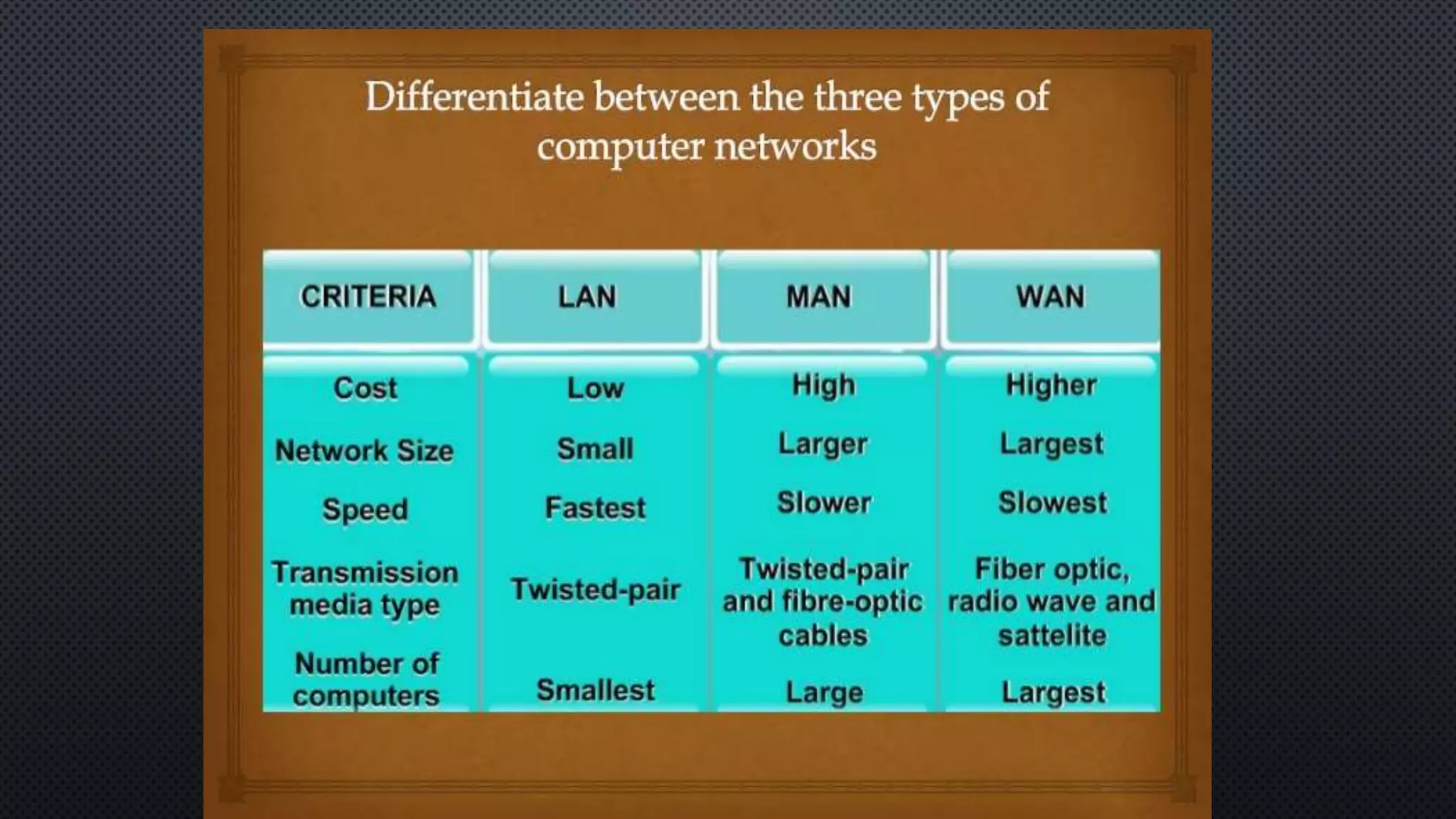 Differentiate between the three types of computer networks

| CRITERIA | LAN | MAN | WAN |
|---|---|---|---|
| Cost | Low | High | Higher |
| Network Size | Small | Larger | Largest |
| Speed | Fastest | Slower | Slowest |
| Transmission media type | Twisted-pair | Twisted-pair and fibre-optic cables | Fiber optic, radio wave and sattelite |
| Number of computers | Smallest | Large | Largest |